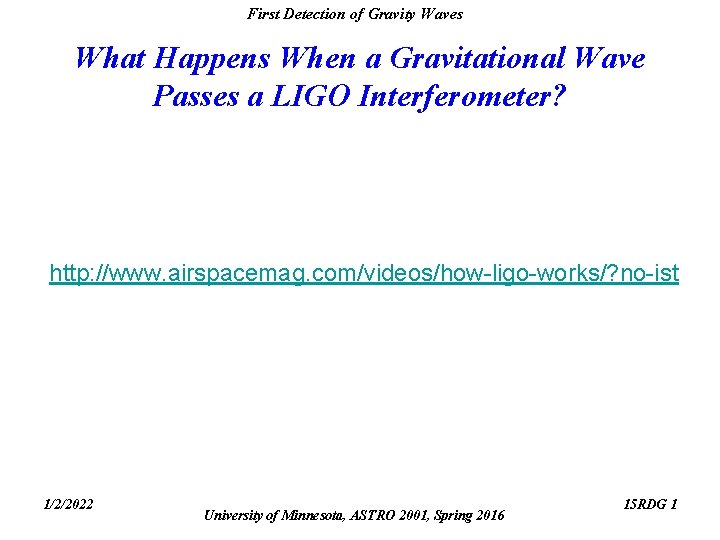 First Detection of Gravity Waves

What Happens When a Gravitational Wave Passes a LIGO Interferometer?

http://www.airspacemag.com/videos/how-ligo-works/?no-ist

1/2/2022

University of Minnesota, ASTRO 2001, Spring 2016

15RDG 1